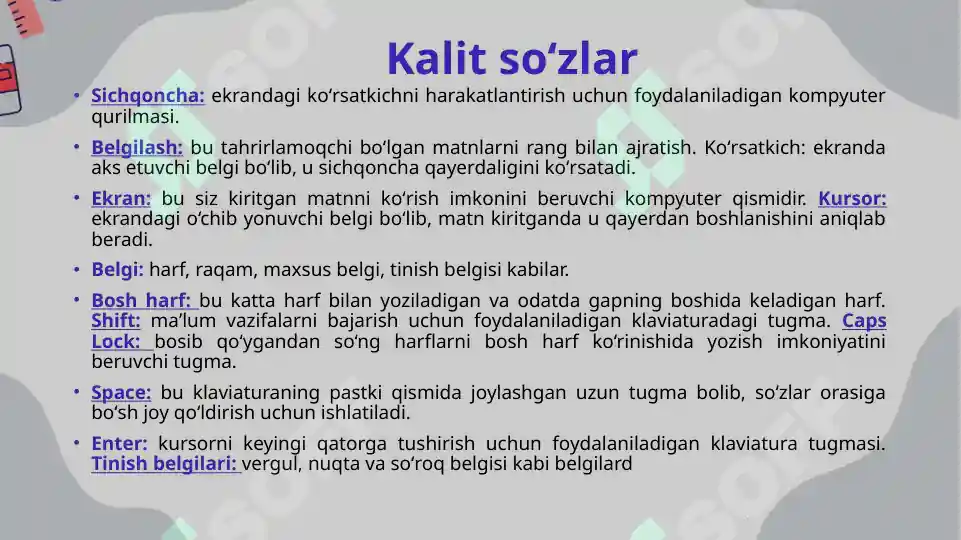 Kalit so‘zlar

• Sichqoncha: ekrandagi ko‘rsatkichni harakatlantirish uchun foydalaniladigan kompyuter qurilmasi.

• Belgilash: bu tahrirlamoqchi bo‘lgan matnlarni rang bilan ajratish. Ko‘rsatkich: ekranda aks etuvchi belgi bo‘lib, u sichqoncha qayerdaligini ko‘rsatadi.

• Ekran: bu siz kiritgan matnni ko‘rish imkonini beruvchi kompyuter qismidir. Kursor: ekrandagi o‘chib yonuvchi belgi bo‘lib, matn kiritganda u qayerdan boshlanishini aniqlab beradi.

• Belgi: harf, raqam, maxsus belgi, tinish belgisi kabilar.

• Bosh harf: bu katta harf bilan yoziladigan va odatda gapning boshida keladigan harf. Shift: ma’lum vazifalarni bajarish uchun foydalaniladigan klaviaturadagi tugma. Caps Lock: bosib qo‘ygandan so‘ng harflarni bosh harf ko‘rinishida yozish imkoniyatini beruvchi tugma.

• Space: bu klaviaturaning pastki qismida joylashgan uzun tugma bolib, so‘zlar orasiga bo‘sh joy qo‘ldirish uchun ishlatiladi.

• Enter: kursorni keyingi qatorga tushirish uchun foydalaniladigan klaviatura tugmasi. Tinish belgilari: vergul, nuqta va so‘roq belgisi kabi belgilard